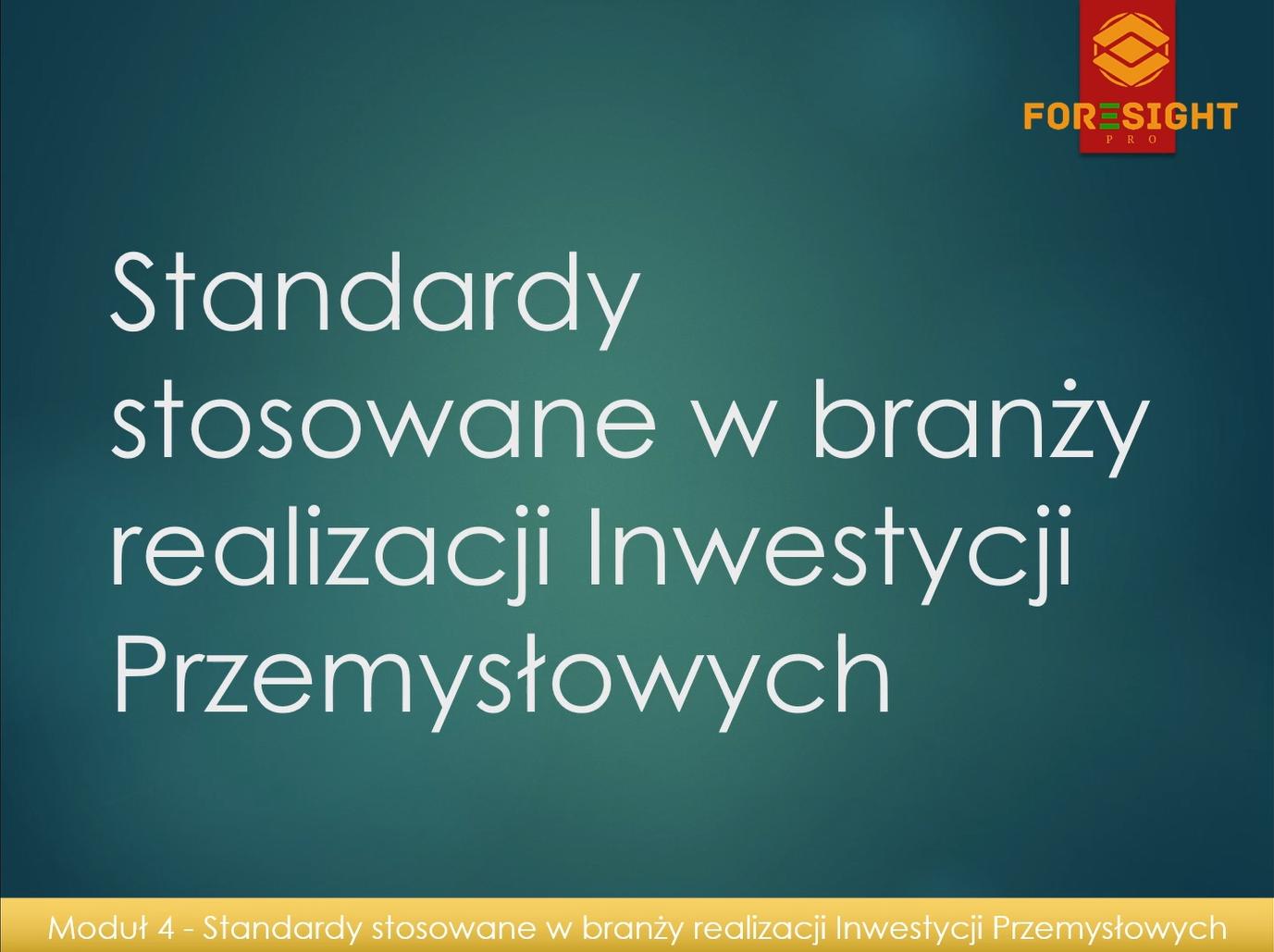 FORESIGHT
PRO

Standardy stosowane w branży realizacji Inwestycji Przemysłowych

Moduł 4 - Standardy stosowane w branży realizacji Inwestycji Przemysłowych